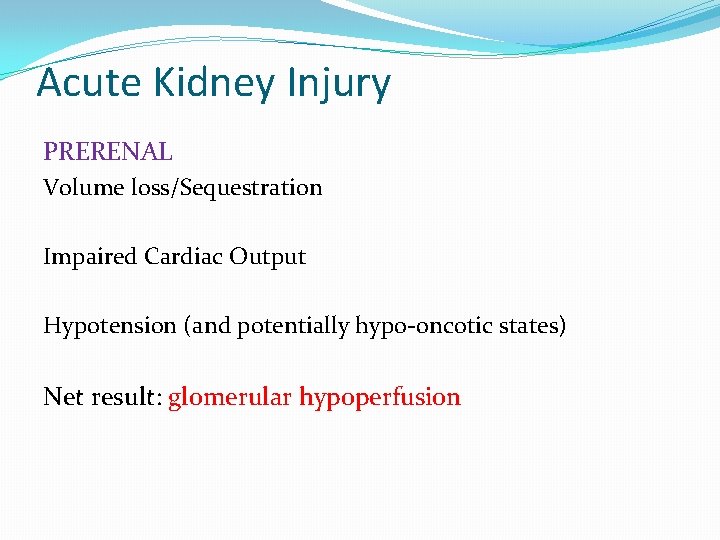 Acute Kidney Injury

PRERENAL
Volume loss/Sequestration

Impaired Cardiac Output

Hypotension (and potentially hypo-oncotic states)

Net result: glomerular hypoperfusion